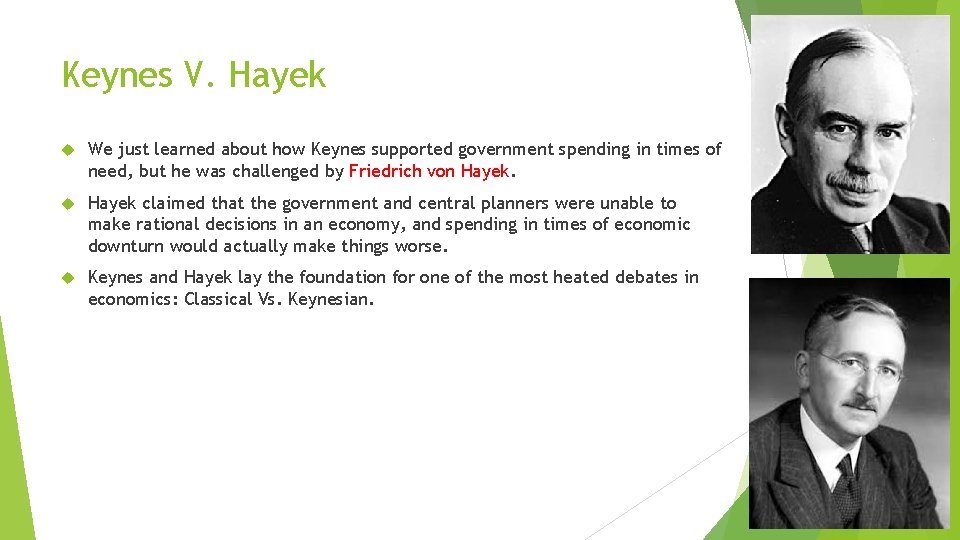 Keynes V. Hayek

We just learned about how Keynes supported government spending in times of need, but he was challenged by Friedrich von Hayek.

Hayek claimed that the government and central planners were unable to make rational decisions in an economy, and spending in times of economic downturn would actually make things worse.

Keynes and Hayek lay the foundation for one of the most heated debates in economics: Classical Vs. Keynesian.